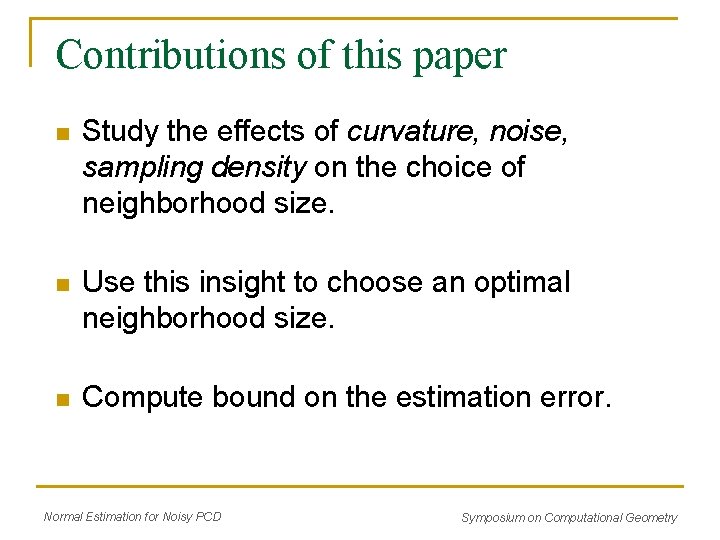 Contributions of this paper

■ Study the effects of curvature, noise, sampling density on the choice of neighborhood size.

■ Use this insight to choose an optimal neighborhood size.

■ Compute bound on the estimation error.

Normal Estimation for Noisy PCD

Symposium on Computational Geometry